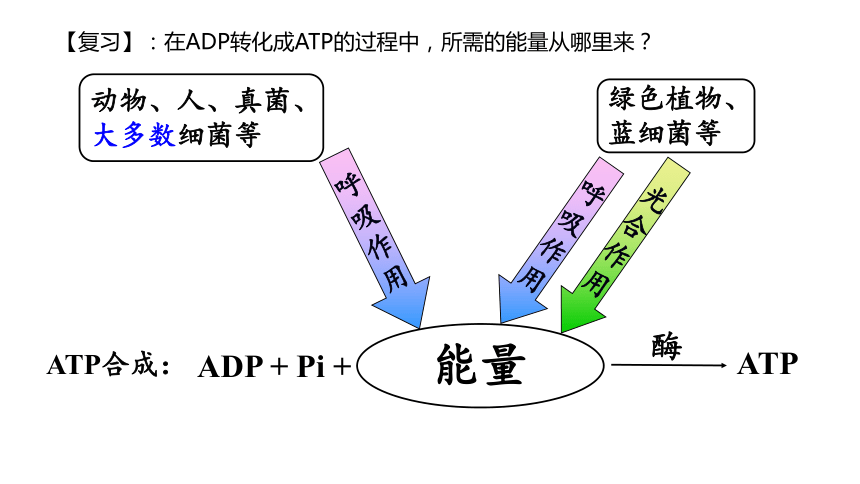 【复习】：在ADP转化成ATP的过程中，所需的能量从哪里来？

动物、人、真菌、大多数细菌等

绿色植物、蓝细菌等

呼吸作用

呼吸作用

光合作用

ATP合成： ADP + Pi + 能量 $\xrightarrow{酶}$ ATP